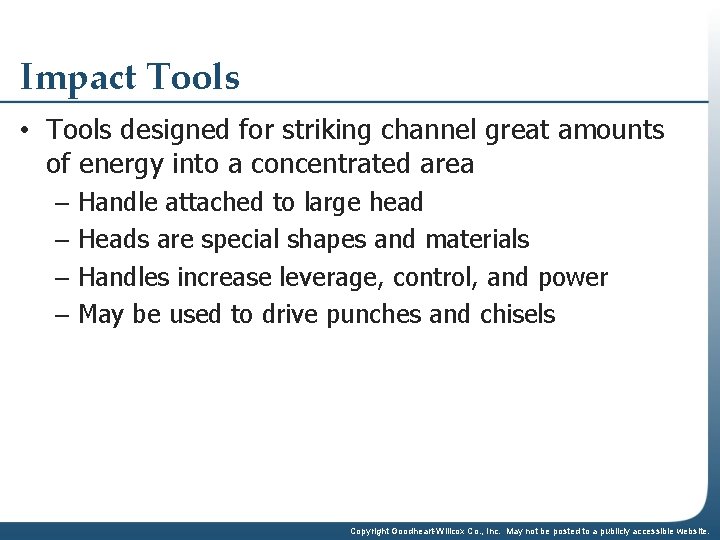 Impact Tools

• Tools designed for striking channel great amounts of energy into a concentrated area
– Handle attached to large head
– Heads are special shapes and materials
– Handles increase leverage, control, and power
– May be used to drive punches and chisels

Copyright Goodheart-Willcox Co., Inc. May not be posted to a publicly accessible website.